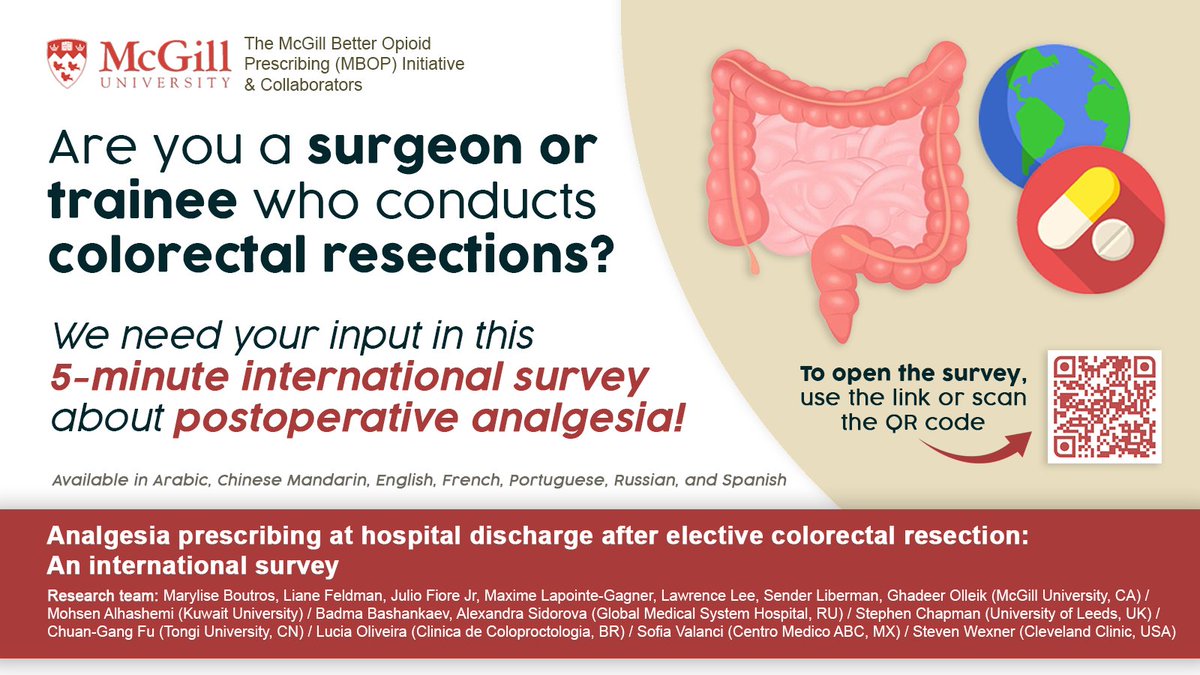 McGill UNIVERSITY

The McGill Better Opioid Prescribing (MBOP) Initiative & Collaborators

Are you a surgeon or trainee who conducts colorectal resections?

We need your input in this 5-minute international survey about postoperative analgesia!

Available in Arabic, Chinese Mandarin, English, French, Portuguese, Russian, and Spanish

To open the survey, use the link or scan the QR code

Analgesia prescribing at hospital discharge after elective colorectal resection: An international survey

Research team: Marylise Boutros, Liane Feldman, Julio Fiore Jr, Maxime Lapointe-Gagner, Lawrence Lee, Sender Liberman, Ghadeer Olleik (McGill University, CA) / Mohsen Alhashemi (Kuwait University) / Badma Bashankaev, Alexandra Sidorova (Global Medical System Hospital, RU) / Stephen Chapman (University of Leeds, UK) / Chuan-Gang Fu (Tongi University, CN) / Lucia Oliveira (Clinica de Coloproctologia, BR) / Sofia Valanci (Centro Medico ABC, MX) / Steven Wexner (Cleveland Clinic, USA)